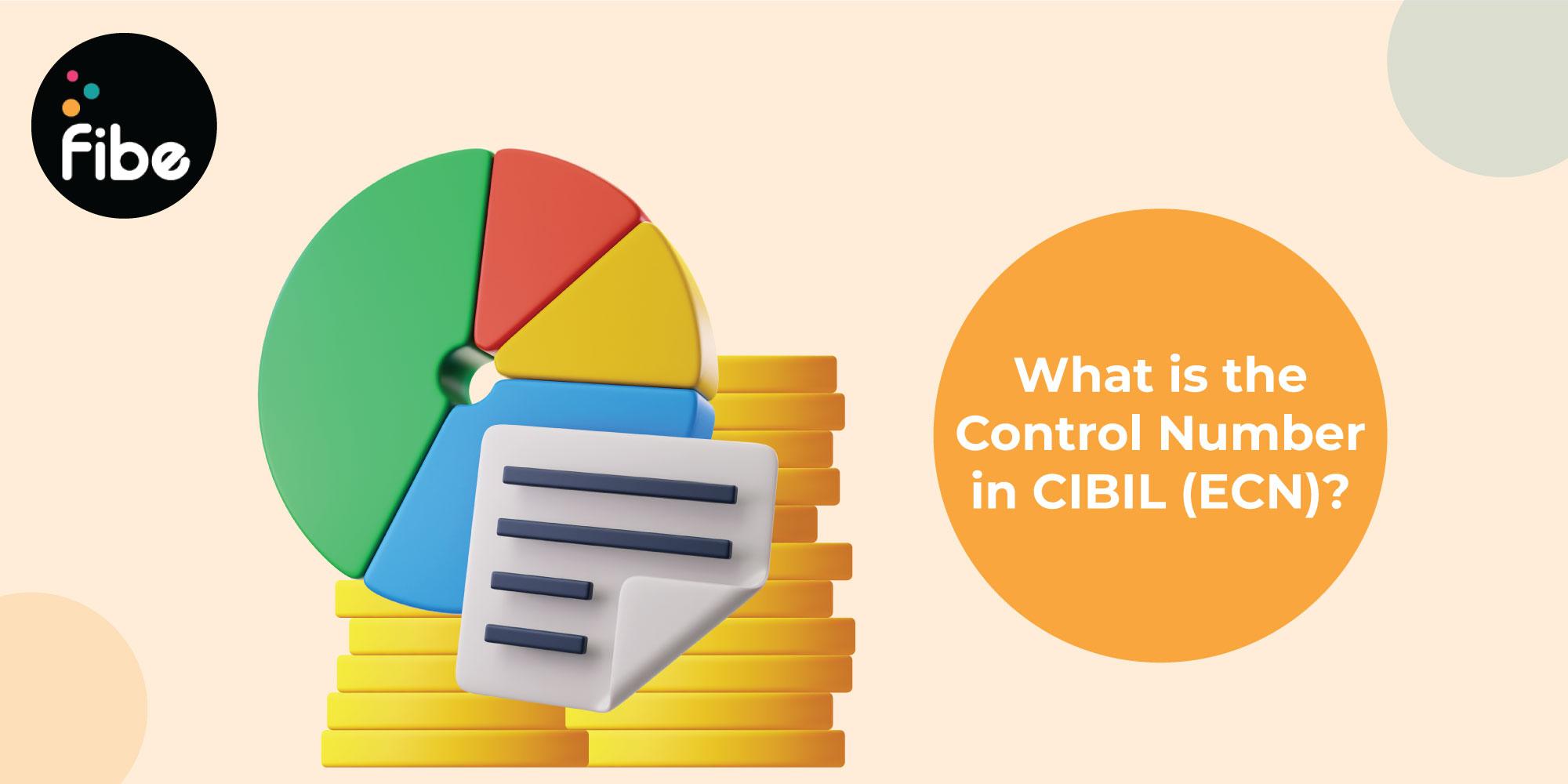 fibe

What is the Control Number in CIBIL (ECN)?